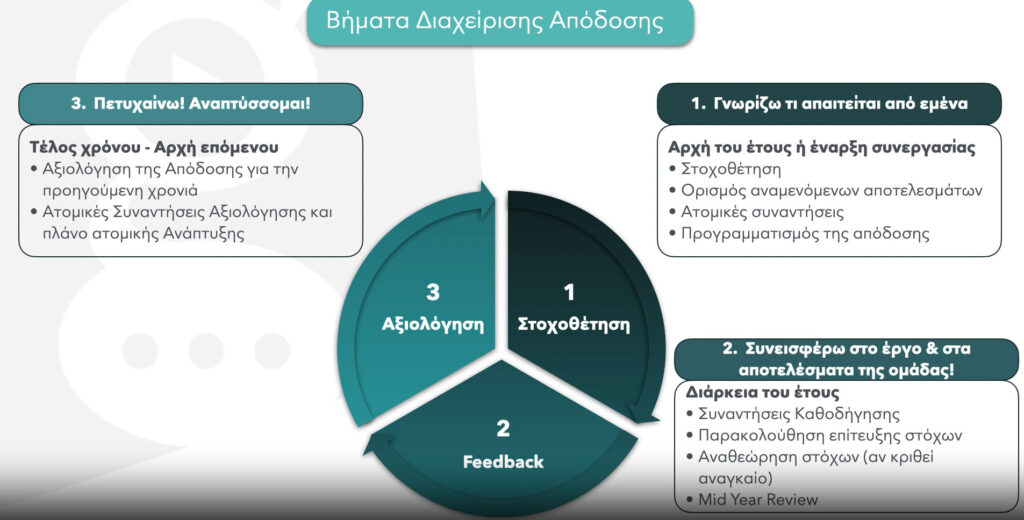 Βήματα Διαχείρισης Απόδοσης

3. Πετυχαίνω! Αναπτύσσομαι!

Τέλος χρόνου - Αρχή επόμενου
• Αξιολόγηση της Απόδοσης για την προηγούμενη χρονιά
• Ατομικές Συναντήσεις Αξιολόγησης και πλάνο ατομικής Ανάπτυξης

1. Γνωρίζω τι απαιτείται από εμένα

Αρχή του έτους ή έναρξη συνεργασίας
• Στοχοθέτηση
• Ορισμός αναμενόμενων αποτελεσμάτων
• Ατομικές συναντήσεις
• Προγραμματισμός της απόδοσης

3
Αξιολόγηση

1
Στοχοθέτηση

2
Feedback

2. Συνεισφέρω στο έργο & στα αποτελέσματα της ομάδας!

Διάρκεια του έτους
• Συναντήσεις Καθοδήγησης
• Παρακολούθηση επίτευξης στόχων
• Αναθεώρηση στόχων (αν κριθεί αναγκαίο)
• Mid Year Review